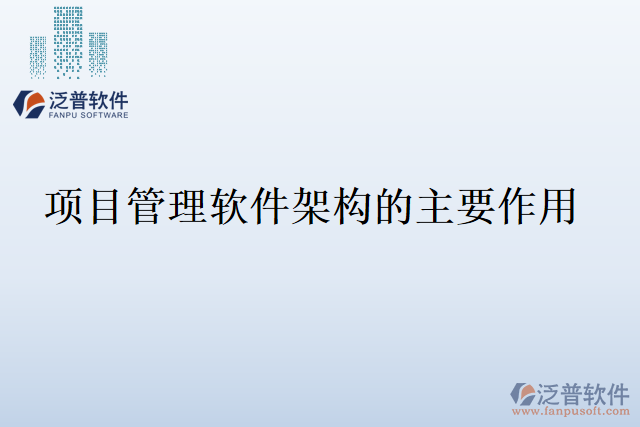 泛普软件
FANPU SOFTWARE

项目管理软件架构的主要作用

泛普软件
www.fanpusoft.com